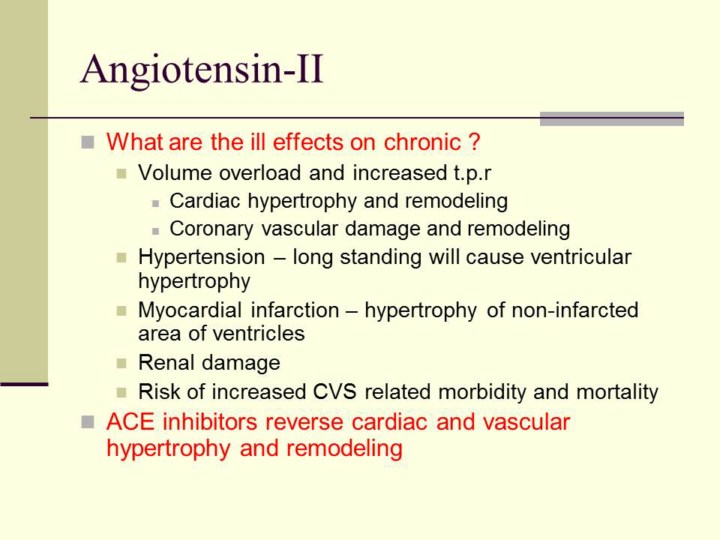 Angiotensin-II

What are the ill effects on chronic ?

Volume overload and increased t.p.r

Cardiac hypertrophy and remodeling

Coronary vascular damage and remodeling

Hypertension – long standing will cause ventricular hypertrophy

Myocardial infarction – hypertrophy of non-infarcted area of ventricles

Renal damage

Risk of increased CVS related morbidity and mortality

ACE inhibitors reverse cardiac and vascular hypertrophy and remodeling